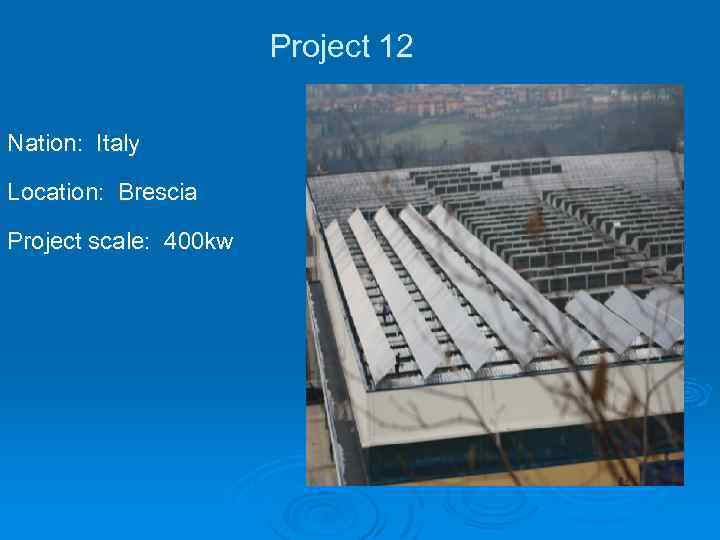 Project 12

Nation: Italy

Location: Brescia

Project scale: 400kw